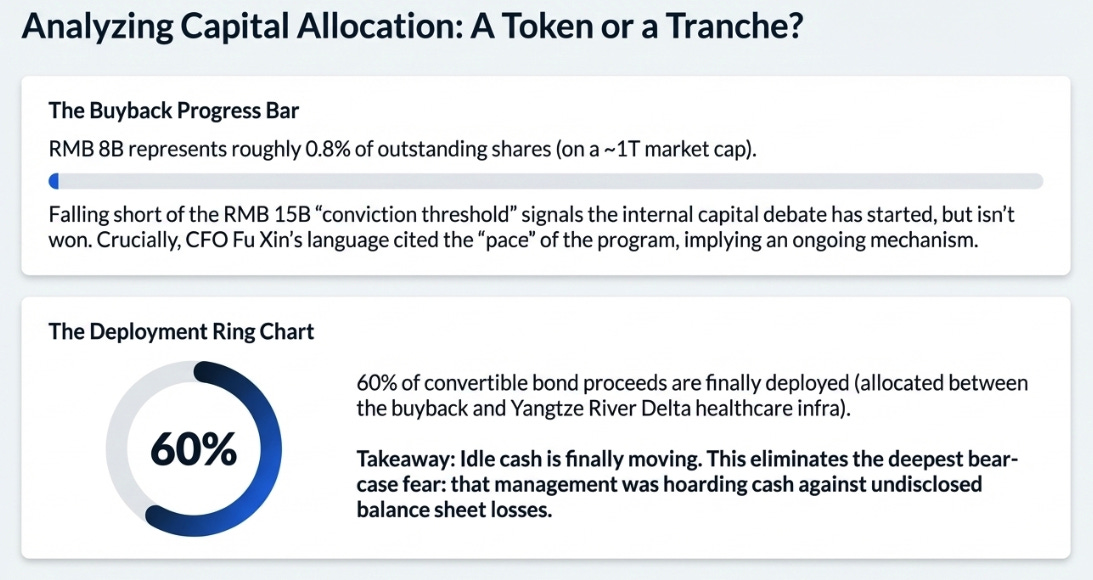 Analyzing Capital Allocation: A Token or a Tranche?

The Buyback Progress Bar

RMB 8B represents roughly 0.8% of outstanding shares (on a ~1T market cap).

Falling short of the RMB 15B “conviction threshold” signals the internal capital debate has started, but isn’t won. Crucially, CFO Fu Xin’s language cited the “pace” of the program, implying an ongoing mechanism.

The Deployment Ring Chart

60%

60% of convertible bond proceeds are finally deployed (allocated between the buyback and Yangtze River Delta healthcare infra).

Takeaway: Idle cash is finally moving. This eliminates the deepest bear-case fear: that management was hoarding cash against undisclosed balance sheet losses.